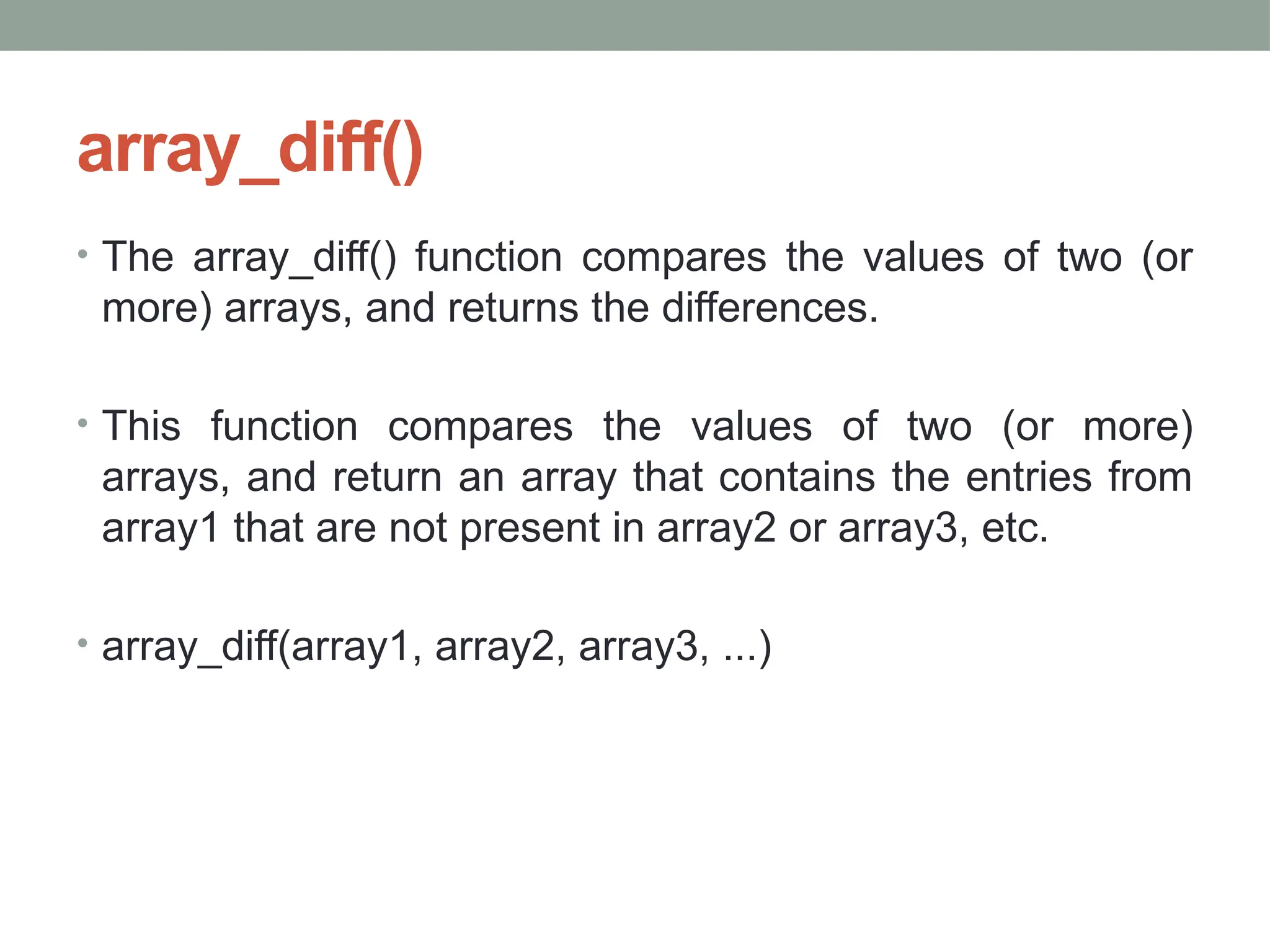 array_diff()

• The array_diff() function compares the values of two (or more) arrays, and returns the differences.

• This function compares the values of two (or more) arrays, and return an array that contains the entries from array1 that are not present in array2 or array3, etc.

• array_diff(array1, array2, array3, ...)